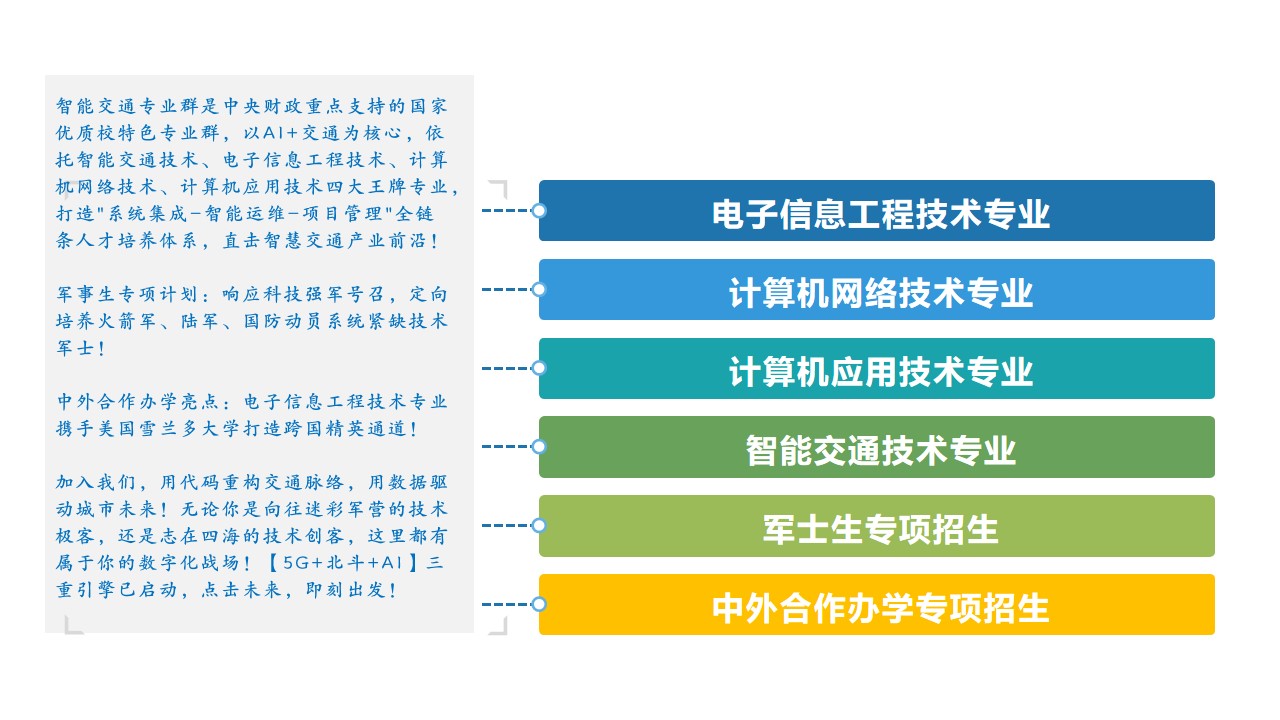 智能交通专业群是中央财政重点支持的国家优质校特色专业群，以AI+交通为核心，依托智能交通技术、电子信息工程技术、计算机网络技术、计算机应用技术四大王牌专业，打造"系统集成-智能运维-项目管理"全链条人才培养体系，直击智慧交通产业前沿！

军事生专项计划：响应科技强军号召，定向培养火箭军、陆军、国防动员系统紧缺技术军士！

中外合作办学亮点：电子信息工程技术专业携手美国雪兰多大学打造跨国精英通道！

加入我们，用代码重构交通脉络，用数据驱动城市未来！无论你是向往迷彩军营的技术极客，还是志在四海的技术创客，这里都有属于你的数字化战场！【5G+北斗+AI】三重引擎已启动，点击未来，即刻出发！

电子信息工程技术专业

计算机网络技术专业

计算机应用技术专业

智能交通技术专业

军士生专项招生

中外合作办学专项招生